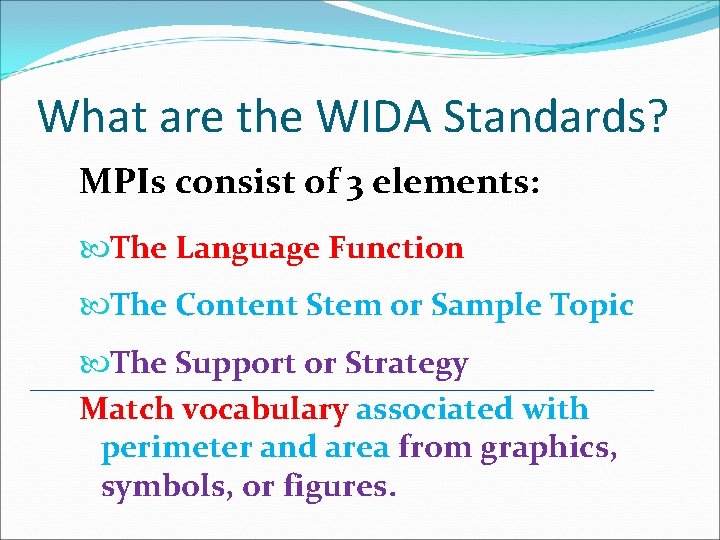 What are the WIDA Standards?

MPIs consist of 3 elements:

The Language Function

The Content Stem or Sample Topic

The Support or Strategy

Match vocabulary associated with perimeter and area from graphics, symbols, or figures.